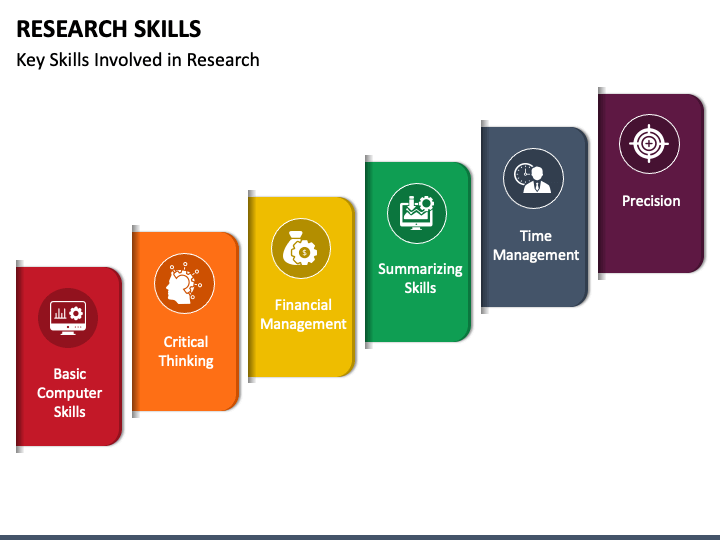 RESEARCH SKILLS
Key Skills Involved in Research

Basic Computer Skills

Critical Thinking

Financial Management

Summarizing Skills

Time Management

Precision